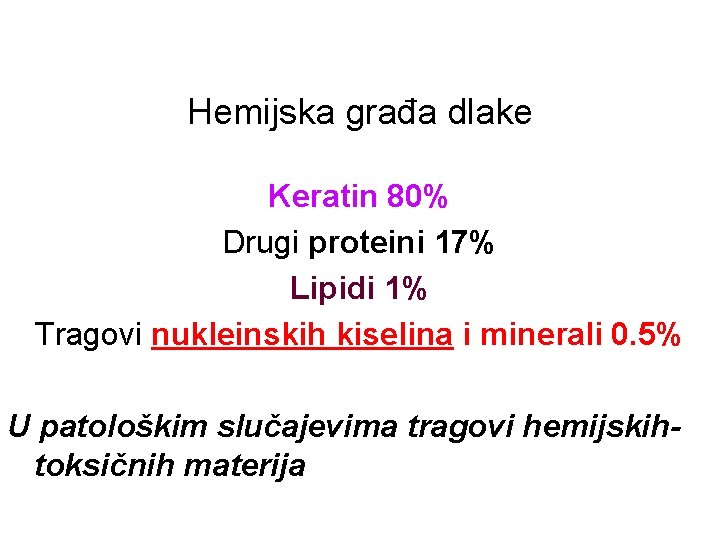 Hemijska građa dlake

Keratin 80%

Drugi proteini 17%

Lipidi 1%

Tragovi nukleinskih kiselina i minerali 0.5%

U patološkim slučajevima tragovi hemijskih-toksičnih materija